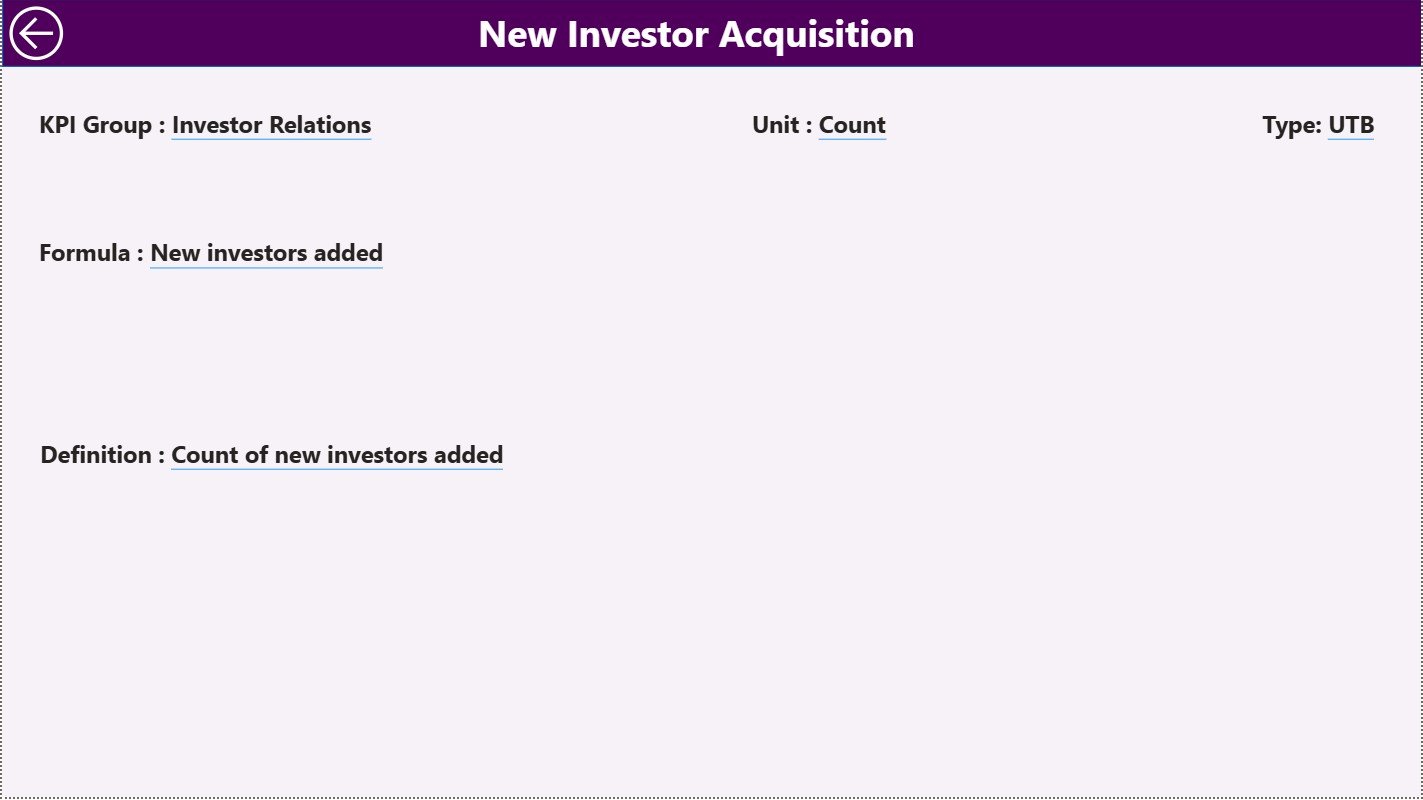 New Investor Acquisition

KPI Group : Investor Relations

Unit : Count

Type: UTB

Formula : New investors added

Definition : Count of new investors added